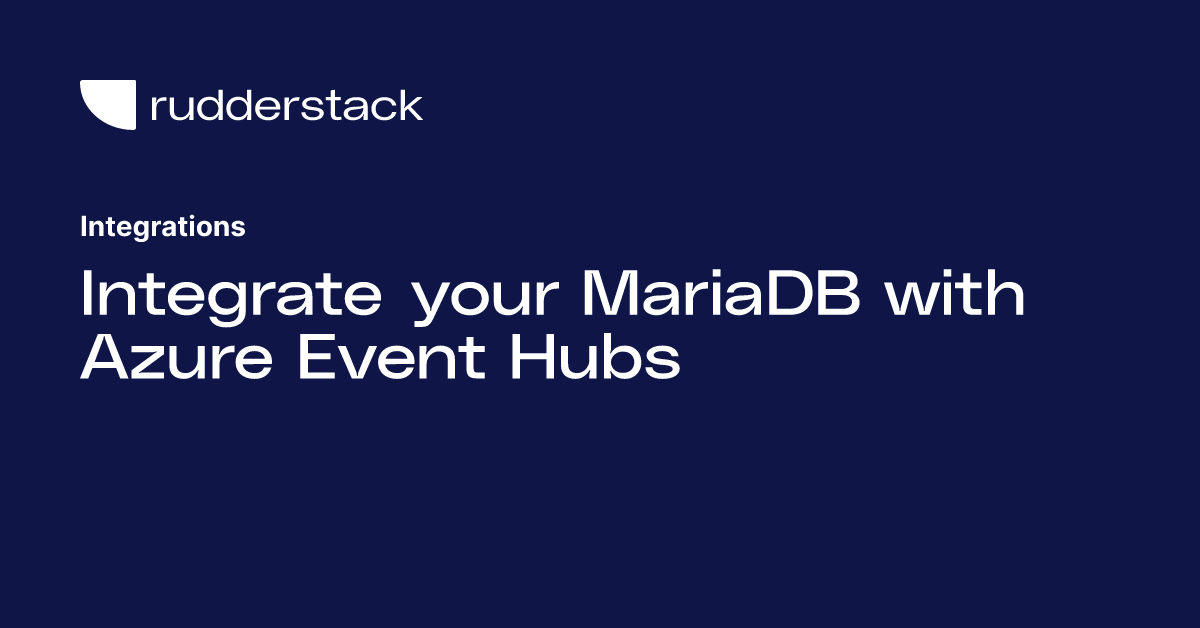 rudderstack

Integrations

Integrate your MariaDB with Azure Event Hubs